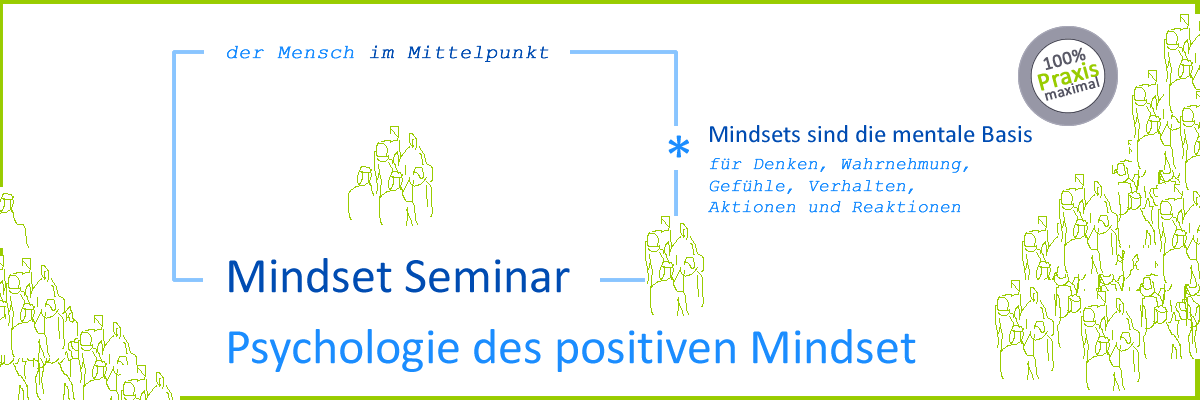 der Mensch im Mittelpunkt

100% Praxis maximal

*

Mindsets sind die mentale Basis

für Denken, Wahrnehmung, Gefühle, Verhalten, Aktionen und Reaktionen

Mindset Seminar

Psychologie des positiven Mindset